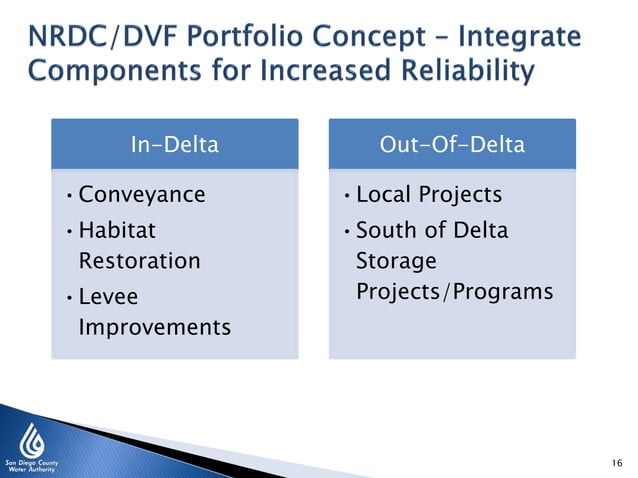 NRDC/DVF Portfolio Concept – Integrate Components for Increased Reliability

In-Delta

• Conveyance
• Habitat Restoration
• Levee Improvements

Out-Of-Delta

• Local Projects
• South of Delta Storage Projects/Programs

San Diego County Water Authority

16